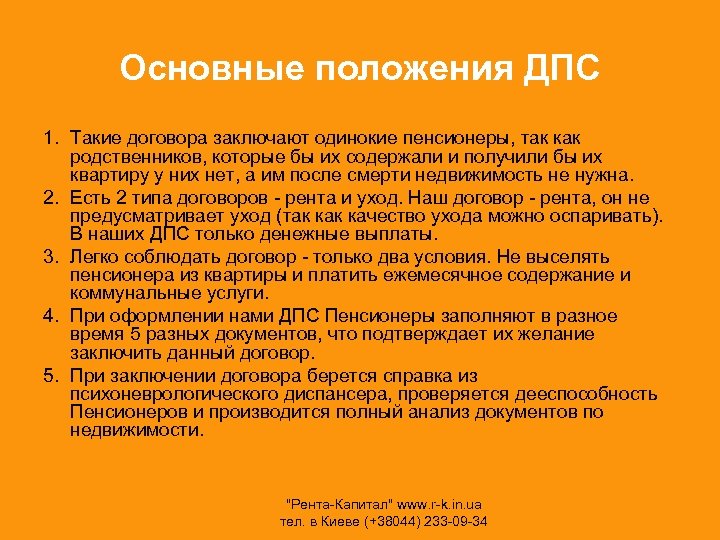 Основные положения ДПС

1. Такие договора заключают одинокие пенсионеры, так как родственников, которые бы их содержали и получили бы их квартиру у них нет, а им после смерти недвижимость не нужна.
2. Есть 2 типа договоров - рента и уход. Наш договор - рента, он не предусматривает уход (так как качество ухода можно оспаривать). В наших ДПС только денежные выплаты.
3. Легко соблюдать договор - только два условия. Не выселять пенсионера из квартиры и платить ежемесячное содержание и коммунальные услуги.
4. При оформлении нами ДПС Пенсионеры заполняют в разное время 5 разных документов, что подтверждает их желание заключить данный договор.
5. При заключении договора берется справка из психоневрологического диспансера, проверяется дееспособность Пенсионеров и производится полный анализ документов по недвижимости.

"Рента-Капитал" www.r-k.in.ua
тел. в Киеве (+38044) 233-09-34